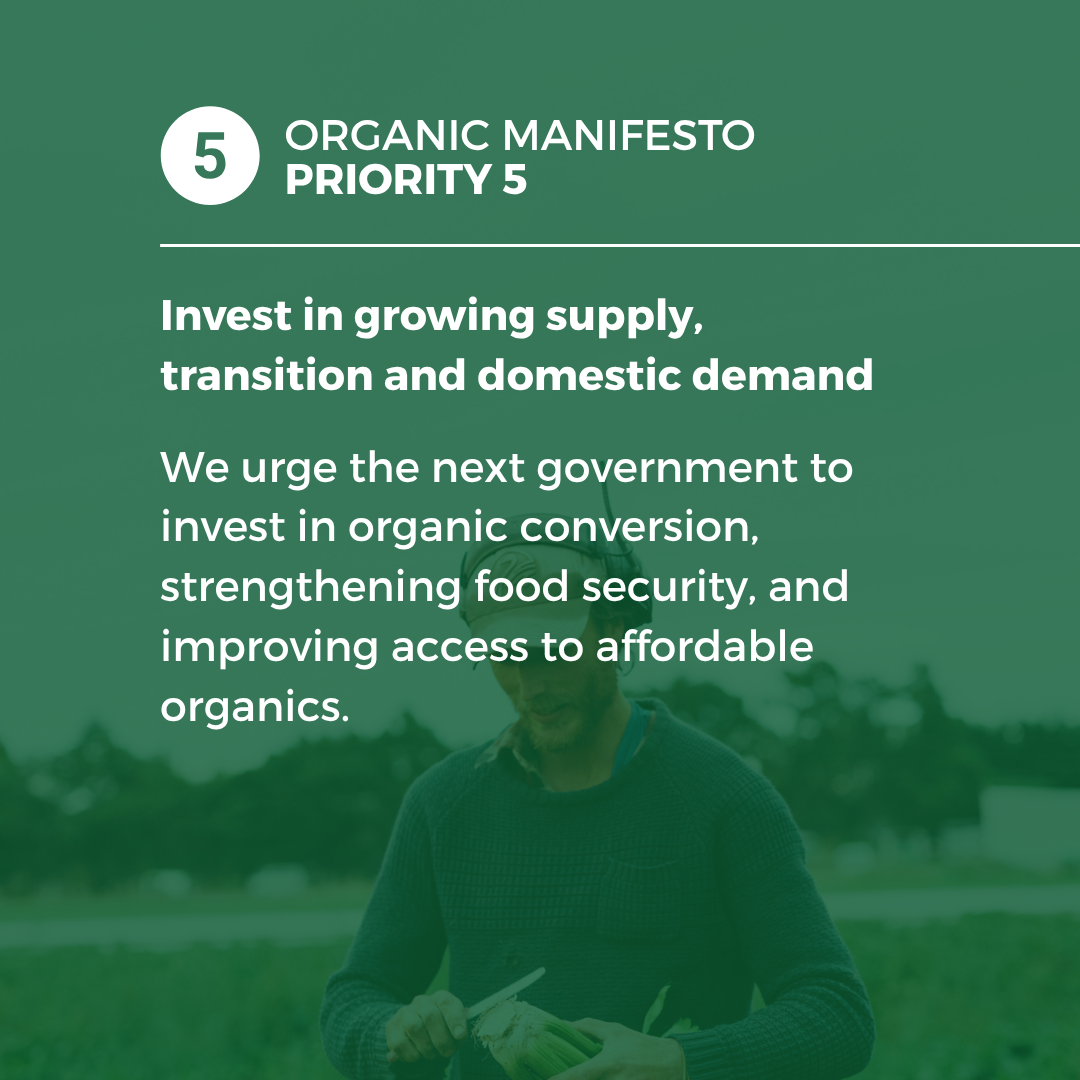 5

ORGANIC MANIFESTO
PRIORITY 5

Invest in growing supply, transition and domestic demand

We urge the next government to invest in organic conversion, strengthening food security, and improving access to affordable organics.